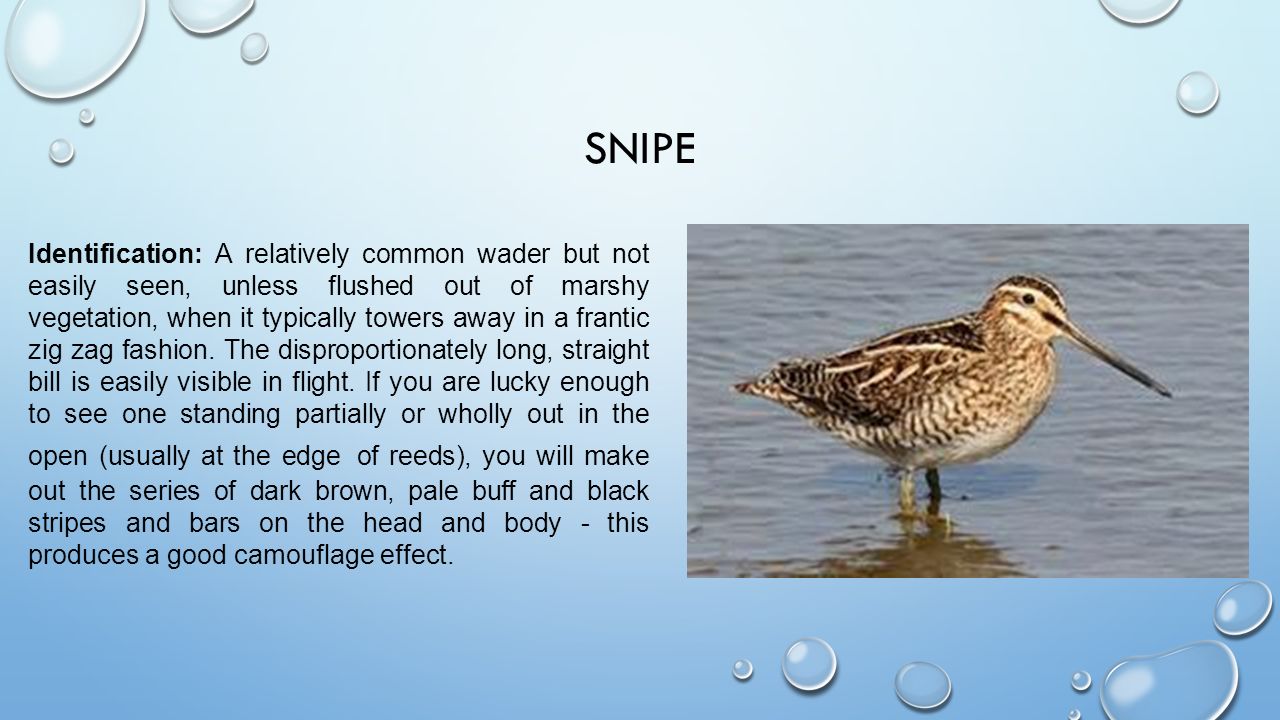 SNIPE

Identification: A relatively common wader but not easily seen, unless flushed out of marshy vegetation, when it typically towers away in a frantic zig zag fashion. The disproportionately long, straight bill is easily visible in flight. If you are lucky enough to see one standing partially or wholly out in the open (usually at the edge of reeds), you will make out the series of dark brown, pale buff and black stripes and bars on the head and body - this produces a good camouflage effect.